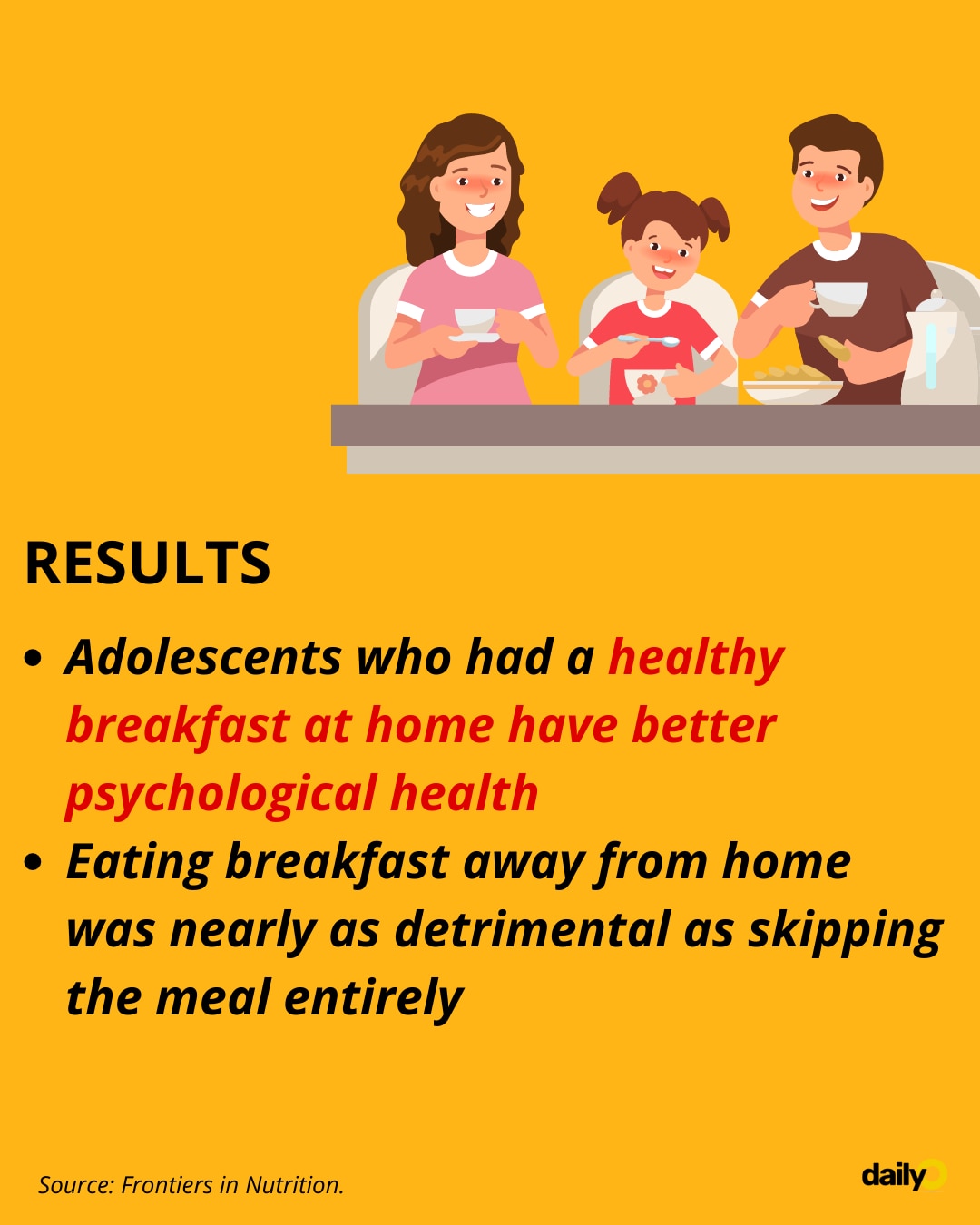 RESULTS

• Adolescents who had a healthy breakfast at home have better psychological health
• Eating breakfast away from home was nearly as detrimental as skipping the meal entirely

Source: Frontiers in Nutrition.

daily